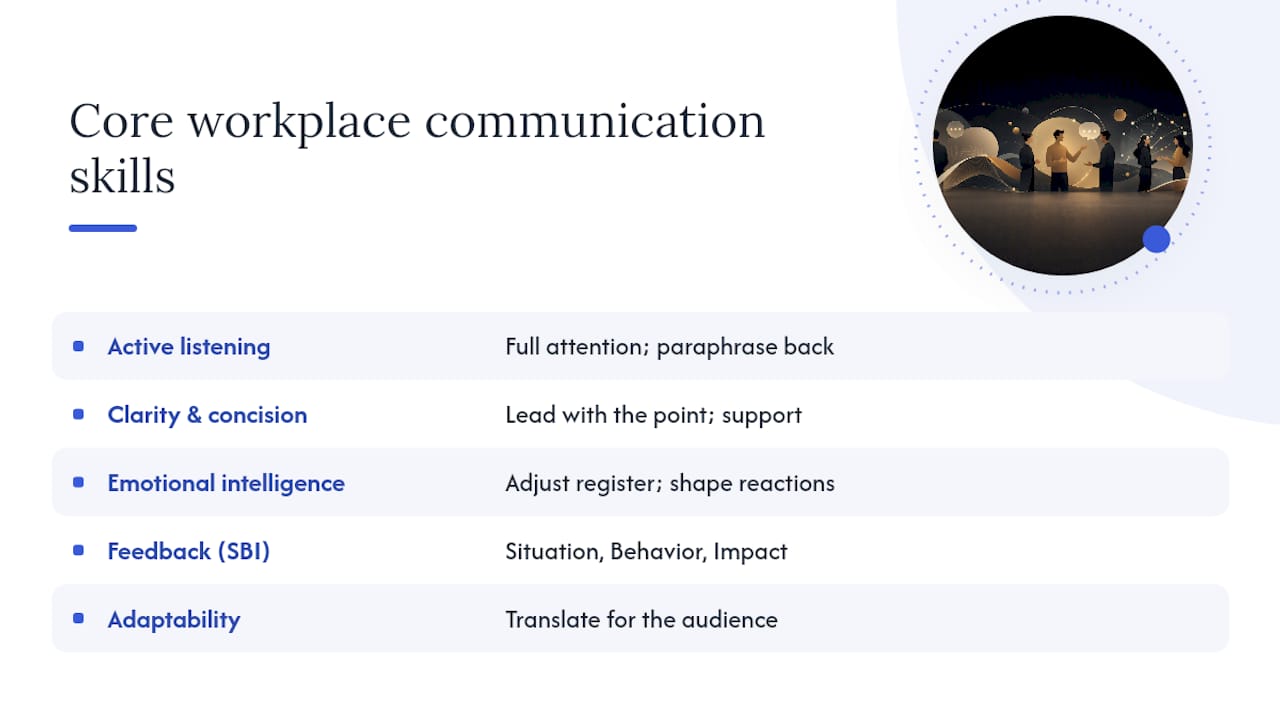 Core workplace communication skills

| | |
|---|---|
| Active listening | Full attention; paraphrase back |
| Clarity & concision | Lead with the point; support |
| Emotional intelligence | Adjust register; shape reactions |
| Feedback (SBI) | Situation, Behavior, Impact |
| Adaptability | Translate for the audience |